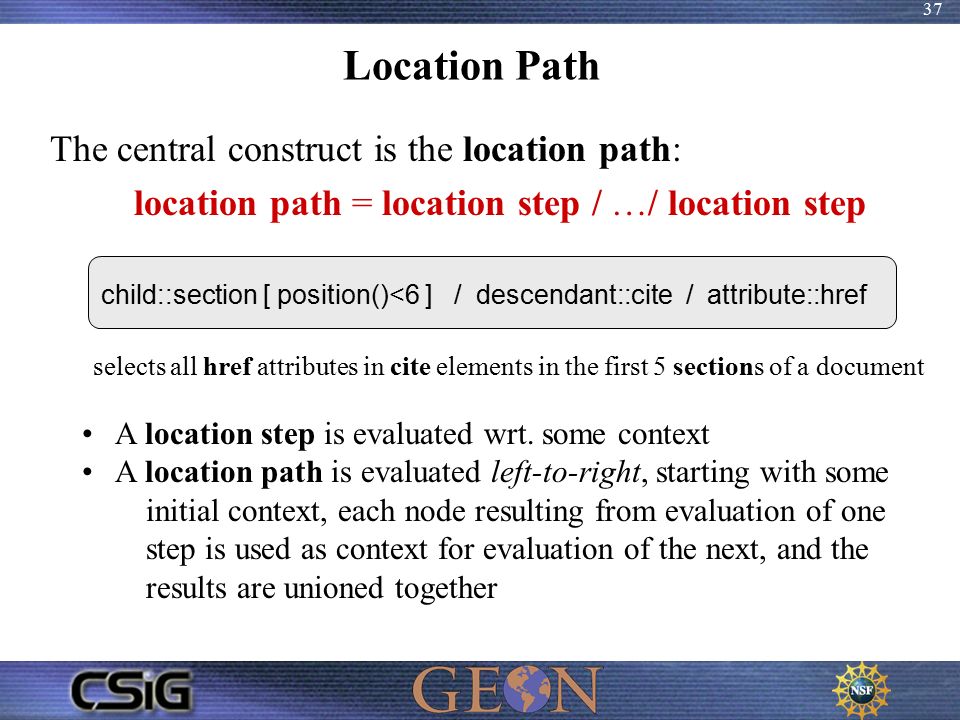 37

Location Path

The central construct is the location path:

location path = location step / …/ location step

child::section [ position()<6 ] / descendant::cite / attribute::href

selects all href attributes in cite elements in the first 5 sections of a document

• A location step is evaluated wrt. some context
• A location path is evaluated left-to-right, starting with some initial context, each node resulting from evaluation of one step is used as context for evaluation of the next, and the results are unioned together

CSiG

GEON

NSF